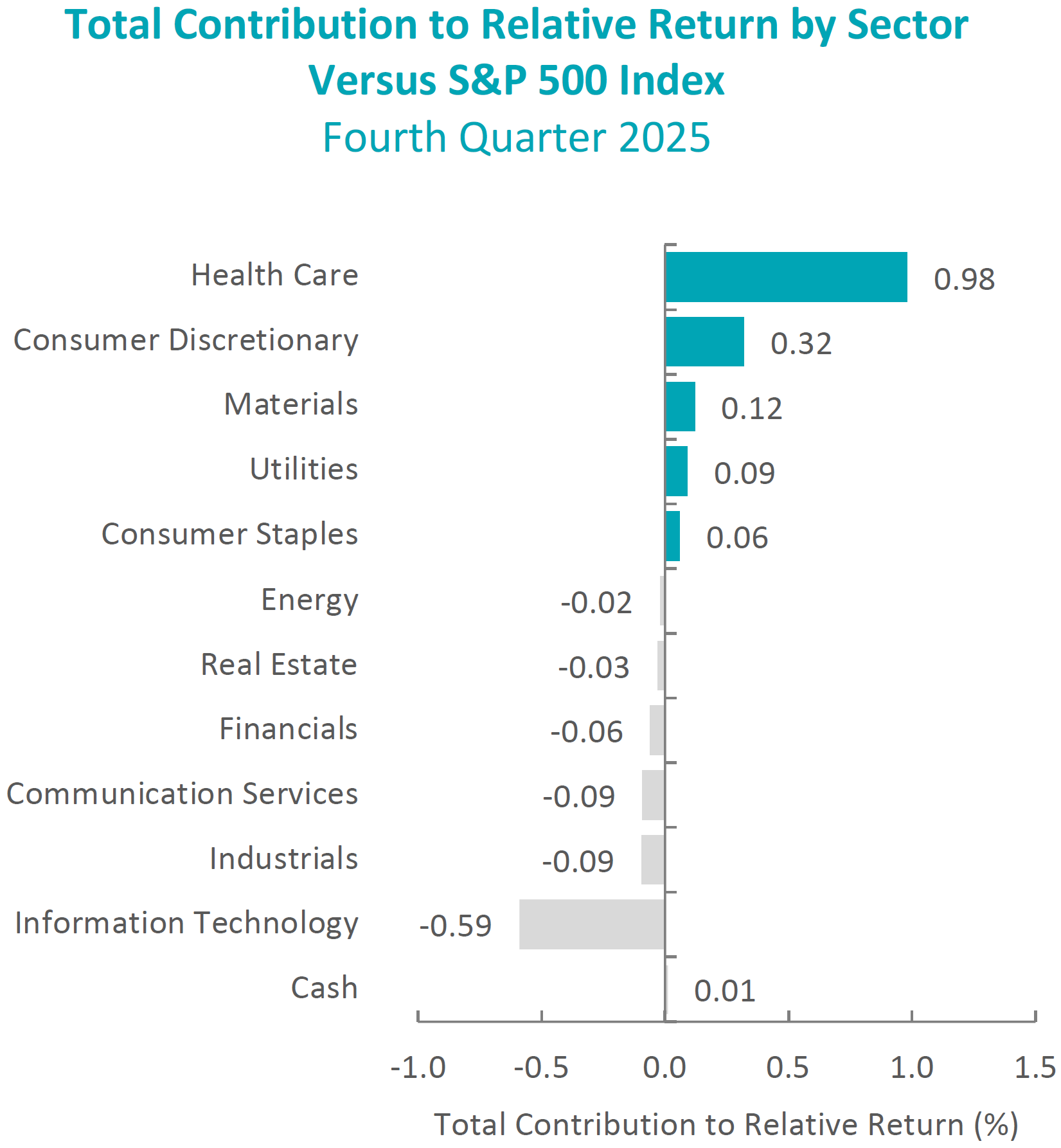 Total Contribution to Relative Return by Sector Versus S&P 500 Index
Fourth Quarter 2025

Health Care 0.98
Consumer Discretionary 0.32
Materials 0.12
Utilities 0.09
Consumer Staples 0.06
Energy -0.02
Real Estate -0.03
Financials -0.06
Communication Services -0.09
Industrials -0.09
Information Technology -0.59
Cash 0.01

-1.0 -0.5 0.0 0.5 1.0 1.5

Total Contribution to Relative Return (%)